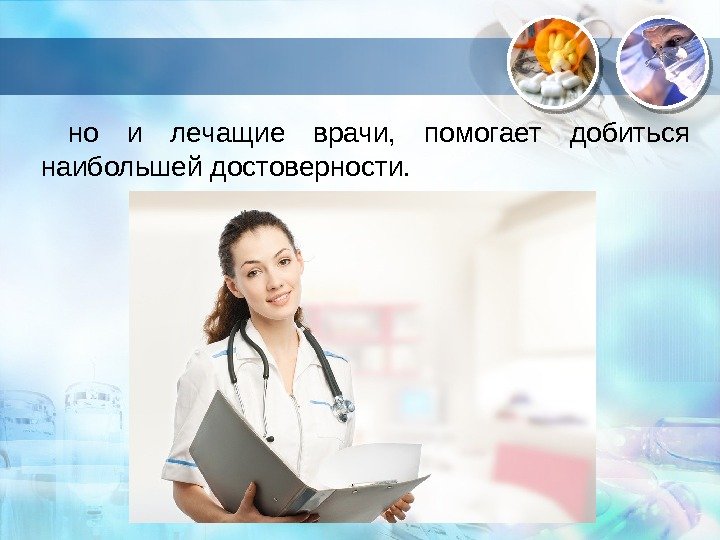 но и лечащие врачи, помогает добиться наибольшей достоверности.